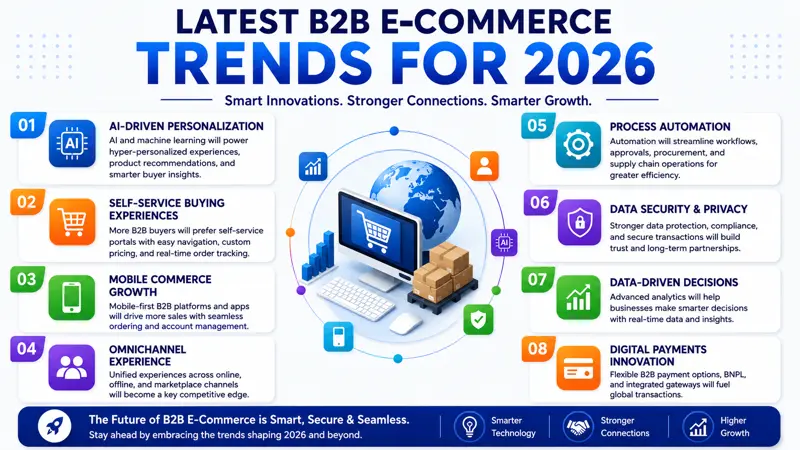 LATEST B2B E-COMMERCE
TRENDS FOR 2026

Smart Innovations. Stronger Connections. Smarter Growth.

01
AI
AI-DRIVEN PERSONALIZATION
AI and machine learning will power hyper-personalized experiences, product recommendations, and smarter buyer insights.

02
SELF-SERVICE BUYING EXPERIENCES
More B2B buyers will prefer self-service portals with easy navigation, custom pricing, and real-time order tracking.

03
MOBILE COMMERCE GROWTH
Mobile-first B2B platforms and apps will drive more sales with seamless ordering and account management.

04
OMNICHANNEL EXPERIENCE
Unified experiences across online, offline, and marketplace channels will become a key competitive edge.

AI

05
PROCESS AUTOMATION
Automation will streamline workflows, approvals, procurement, and supply chain operations for greater efficiency.

06
DATA SECURITY & PRIVACY
Stronger data protection, compliance, and secure transactions will build trust and long-term partnerships.

07
DATA-DRIVEN DECISIONS
Advanced analytics will help businesses make smarter decisions with real-time data and insights.

08
DIGITAL PAYMENTS INNOVATION
Flexible B2B payment options, BNPL, and integrated gateways will fuel global transactions.

The Future of B2B E-Commerce is Smart, Secure & Seamless.
Stay ahead by embracing the trends shaping 2026 and beyond.

Smarter Technology
Stronger Connections
Higher Growth